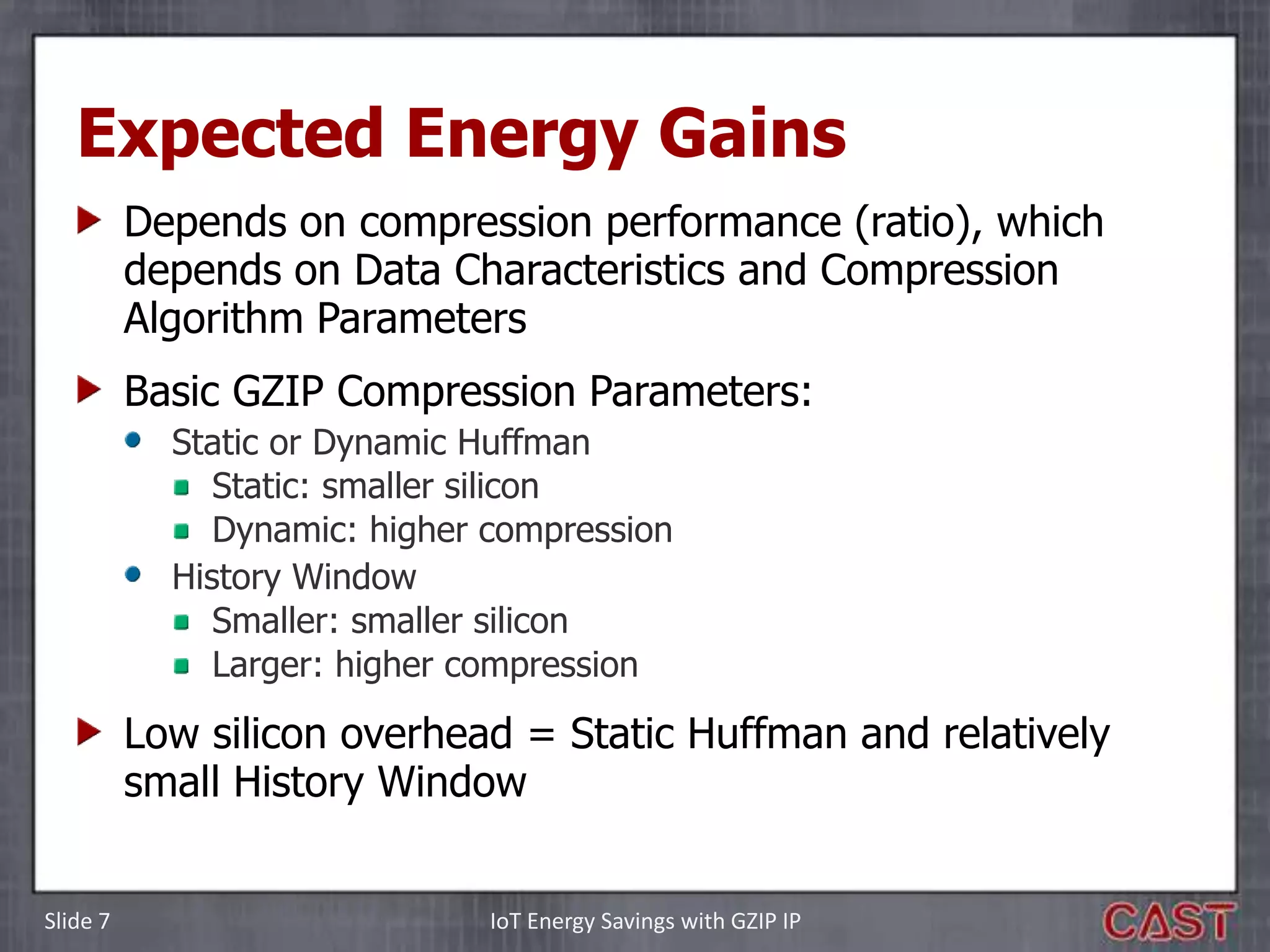 Expected Energy Gains

Depends on compression performance (ratio), which depends on Data Characteristics and Compression Algorithm Parameters

Basic GZIP Compression Parameters:

Static or Dynamic Huffman

Static: smaller silicon

Dynamic: higher compression

History Window

Smaller: smaller silicon

Larger: higher compression

Low silicon overhead = Static Huffman and relatively small History Window

Slide 7

IoT Energy Savings with GZIP IP

CAST